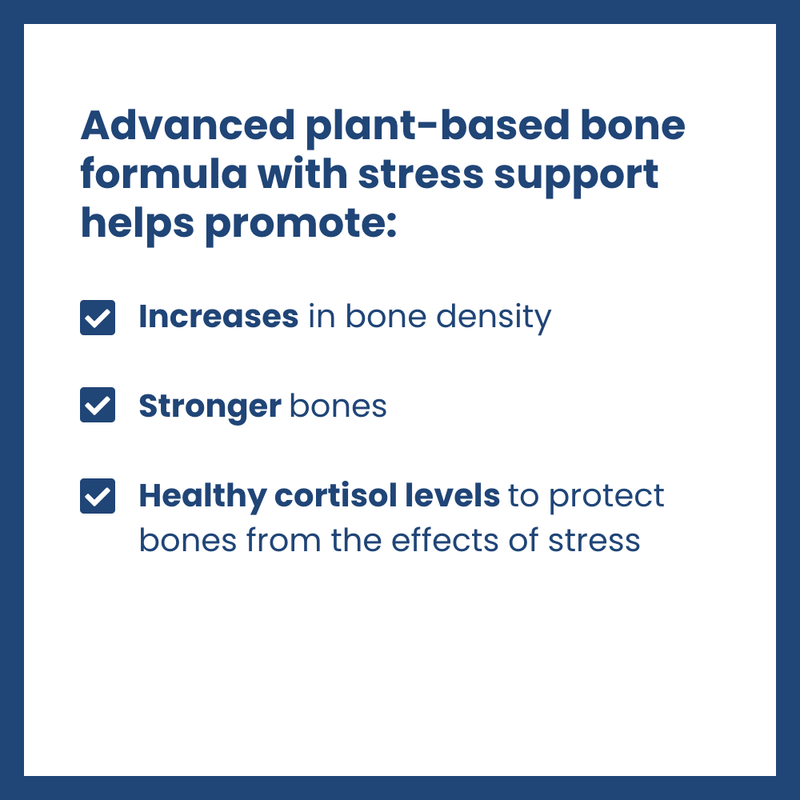 Advanced plant-based bone formula with stress support helps promote:

Increases in bone density

Stronger bones

Healthy cortisol levels to protect bones from the effects of stress